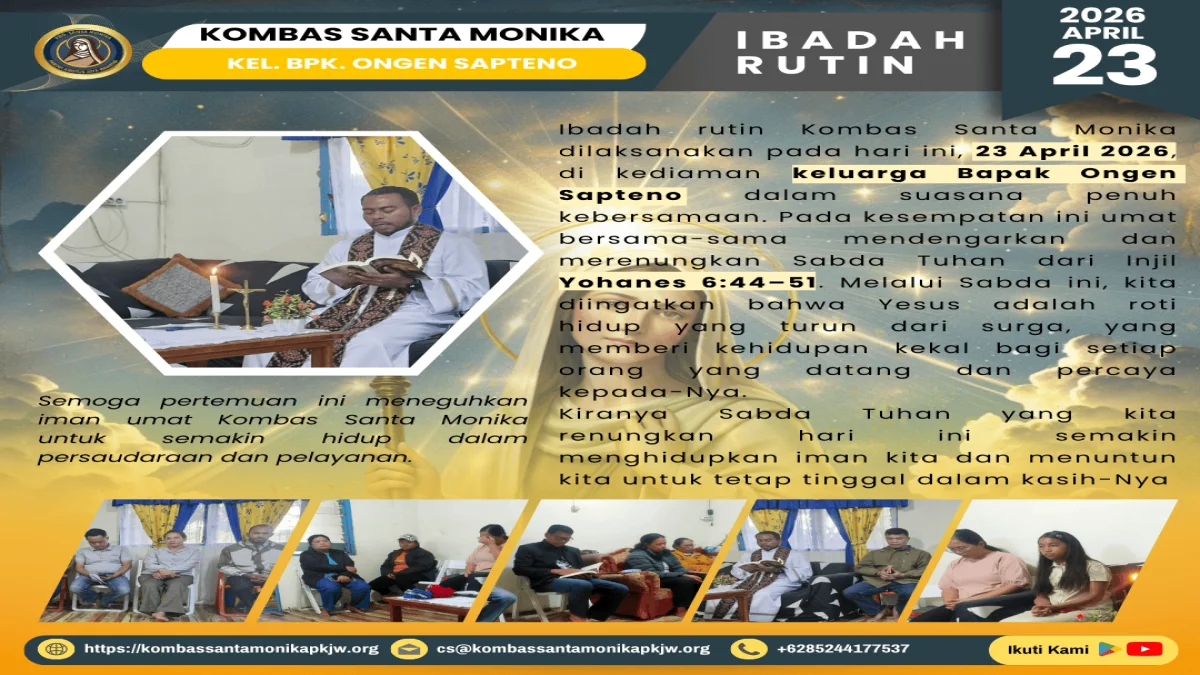 KOMBAS SANTA MONIKA
KEL. BPK. ONGEN SAPTENO

IBADAH RUTIN

2026
APRIL
23

Ibadah rutin Kombas Santa Monika dilaksanakan pada hari ini, 23 April 2026, di kediaman keluarga Bapak Ongen Sapteno dalam suasana penuh kebersamaan. Pada kesempatan ini umat bersama-sama mendengarkan dan merenungkan Sabda Tuhan dari Injil Yohanes 6:44–51. Melalui Sabda ini, kita diingatkan bahwa Yesus adalah roti hidup yang turun dari surga, yang memberi kehidupan kekal bagi setiap orang yang datang dan percaya kepada-Nya.
Kiranya Sabda Tuhan yang kita renungkan hari ini semakin menghidupkan iman kita dan menuntun kita untuk tetap tinggal dalam kasih-Nya

Semoga pertemuan ini meneguhkan iman umat Kombas Santa Monika untuk semakin hidup dalam persaudaraan dan pelayanan.

https://kombassantamonikapkjw.org
cs@kombassantamonikapkjw.org
+6285244177537
Ikuti Kami